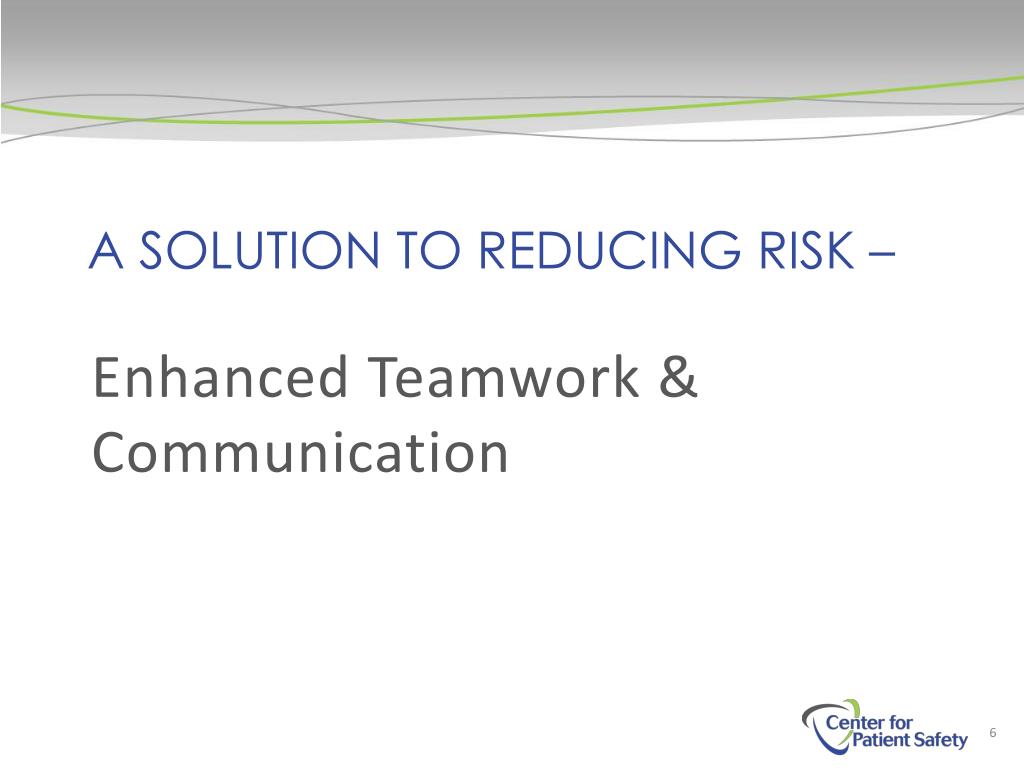 A SOLUTION TO REDUCING RISK –

Enhanced Teamwork & Communication

Center for Patient Safety

6